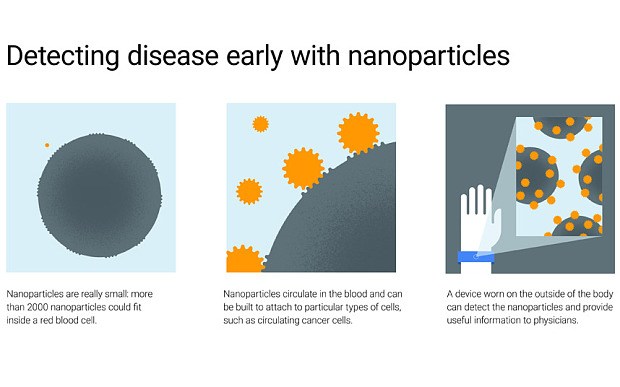 Detecting disease early with nanoparticles

Nanoparticles are really small: more than 2000 nanoparticles could fit inside a red blood cell.

Nanoparticles circulate in the blood and can be built to attach to particular types of cells, such as circulating cancer cells.

A device worn on the outside of the body can detect the nanoparticles and provide useful information to physicians.